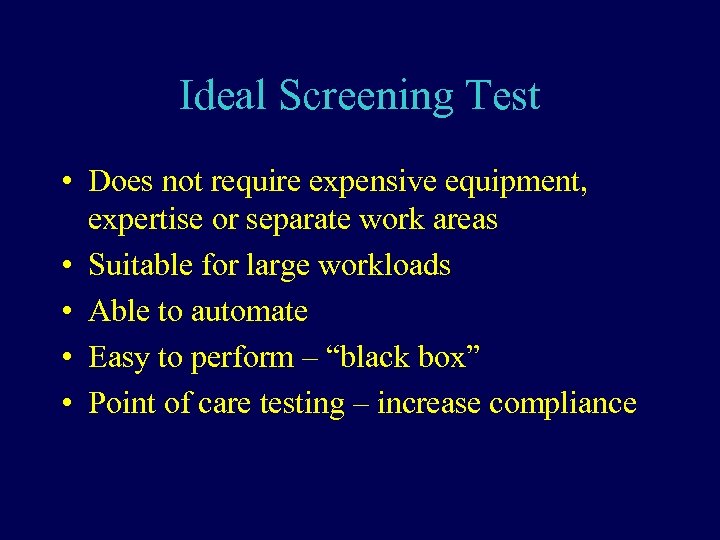 Ideal Screening Test

• Does not require expensive equipment, expertise or separate work areas
• Suitable for large workloads
• Able to automate
• Easy to perform – “black box”
• Point of care testing – increase compliance